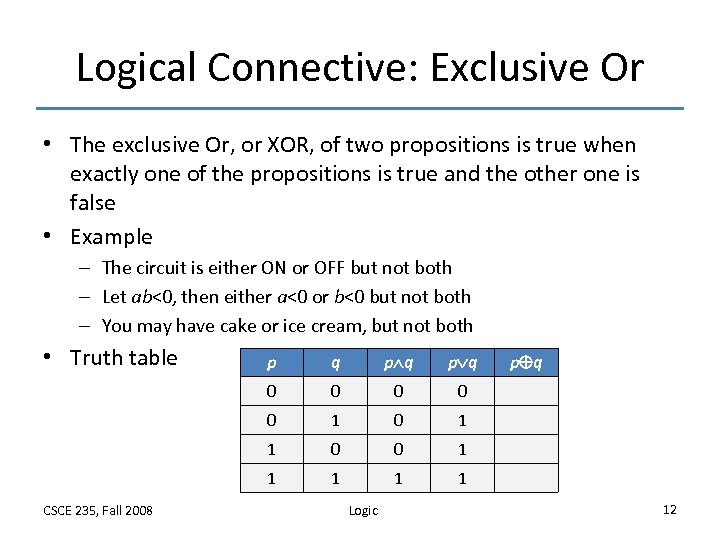 Logical Connective: Exclusive Or

• The exclusive Or, or XOR, of two propositions is true when exactly one of the propositions is true and the other one is false

• Example
– The circuit is either ON or OFF but not both
– Let $ab<0$, then either $a<0$ or $b<0$ but not both
– You may have cake or ice cream, but not both

• Truth table

| $p$ | $q$ | $p \wedge q$ | $p \vee q$ | $p \oplus q$ |
|---|---|---|---|---|
| 0 | 0 | 0 | 0 | |
| 0 | 1 | 0 | 1 | |
| 1 | 0 | 0 | 1 | |
| 1 | 1 | 1 | 1 | |

CSCE 235, Fall 2008
Logic
12